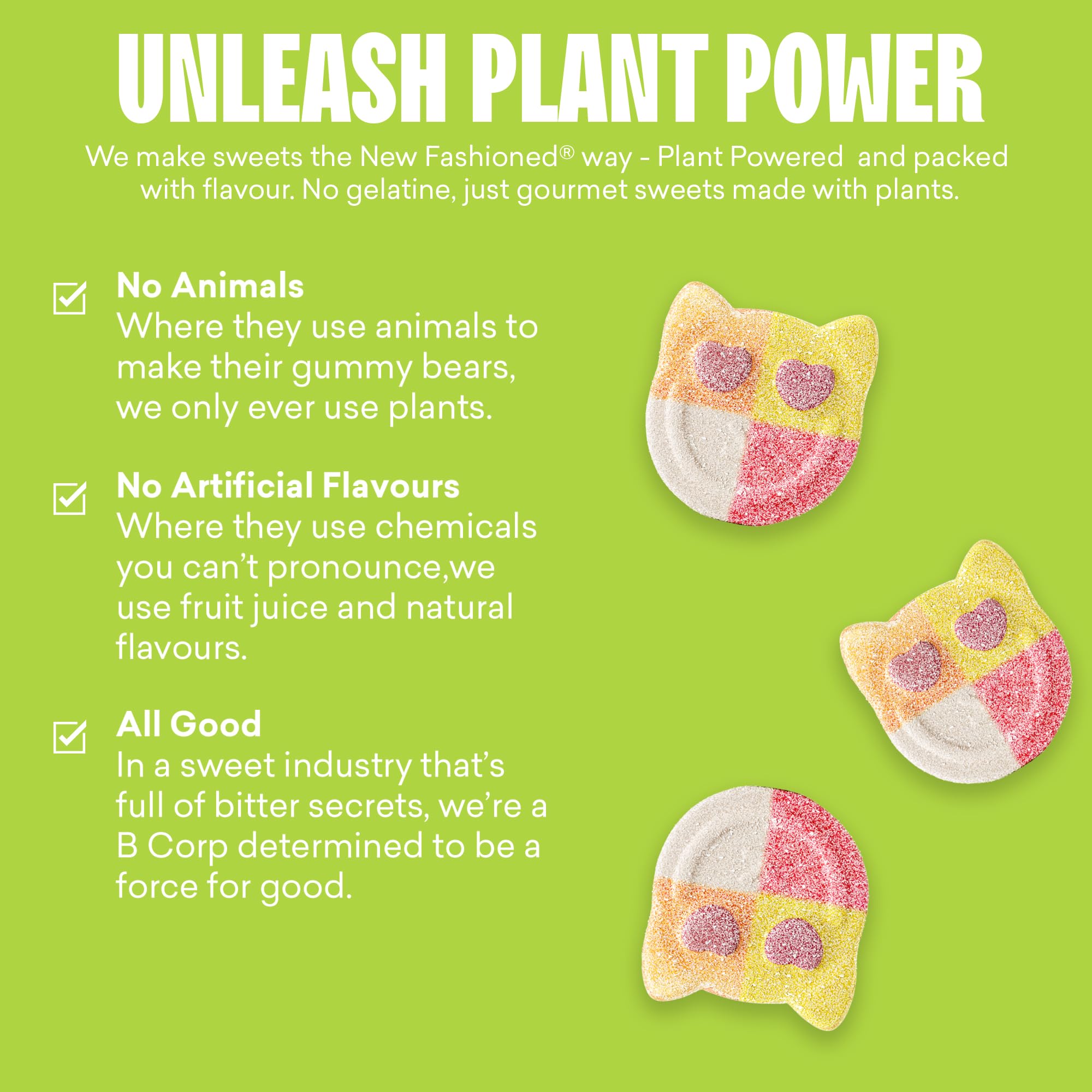 UNLEASH PLANT POWER

We make sweets the New Fashioned® way - Plant Powered  and packed with flavour. No gelatine, just gourmet sweets made with plants.

No Animals
Where they use animals to make their gummy bears, we only ever use plants.

No Artificial Flavours
Where they use chemicals you can't pronounce,we use fruit juice and natural flavours.

All Good
In a sweet industry that's full of bitter secrets, we're a B Corp determined to be a force for good.